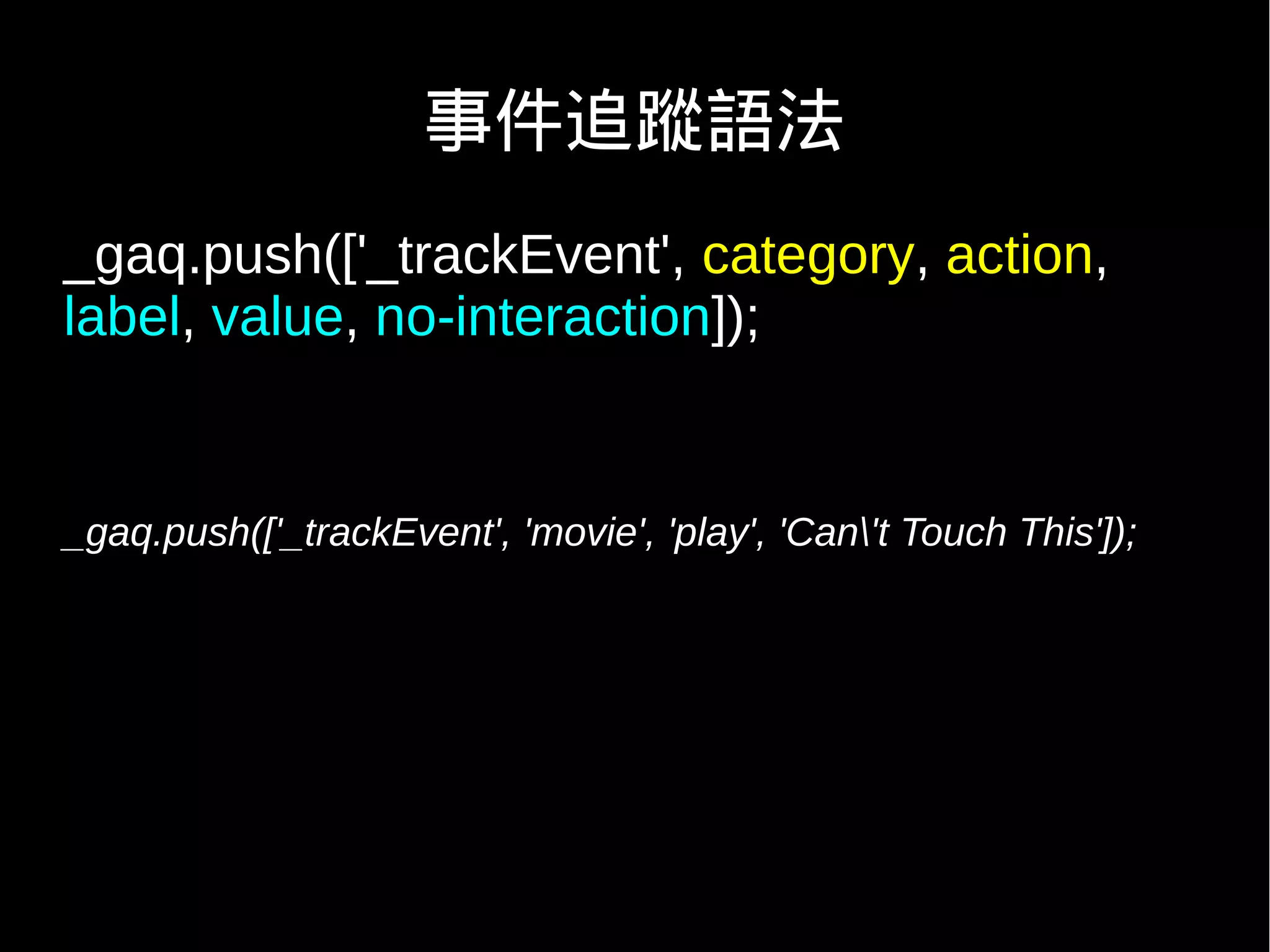 事件追蹤語法

_gaq.push(['_trackEvent', category, action, label, value, no-interaction]);

_gaq.push(['_trackEvent', 'movie', 'play', 'Can\'t Touch This']);